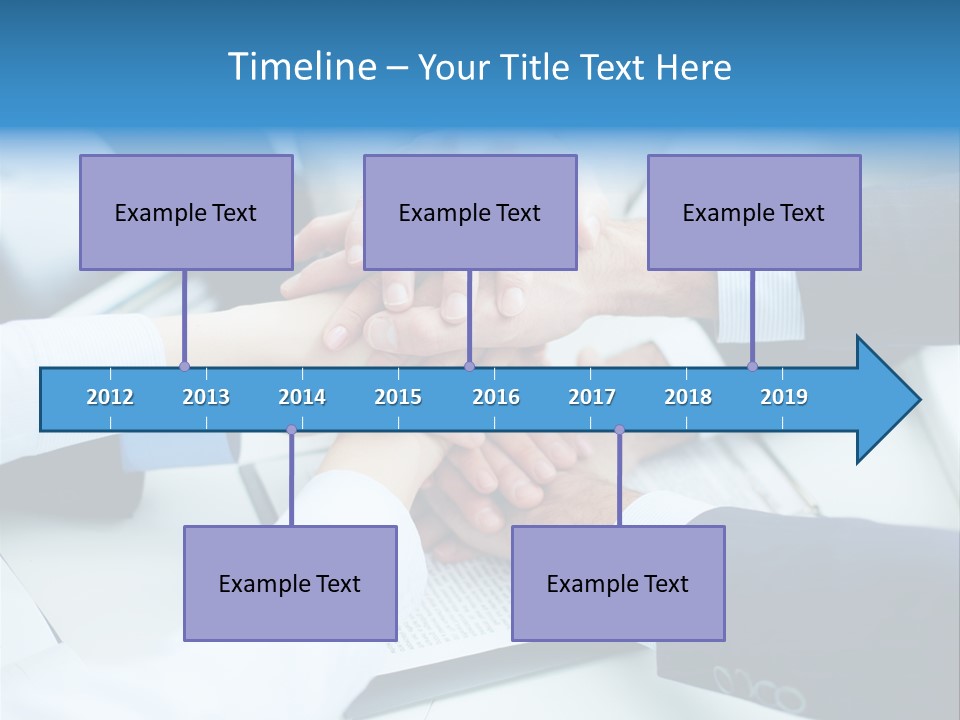 Timeline – Your Title Text Here

Example Text

Example Text

Example Text

2012 2013 2014 2015 2016 2017 2018 2019

Example Text

Example Text